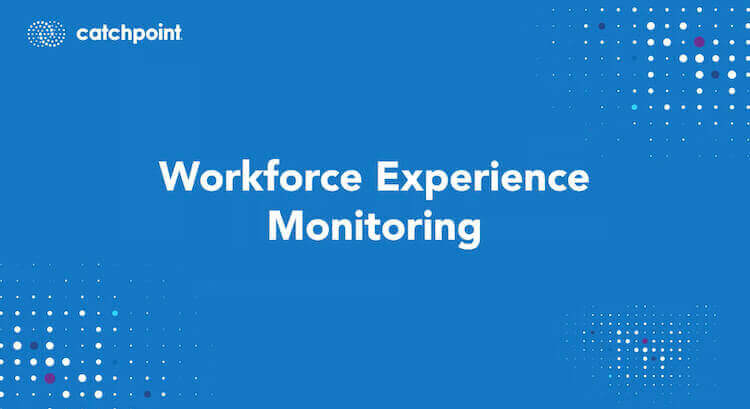 catchpoint

Workforce Experience Monitoring